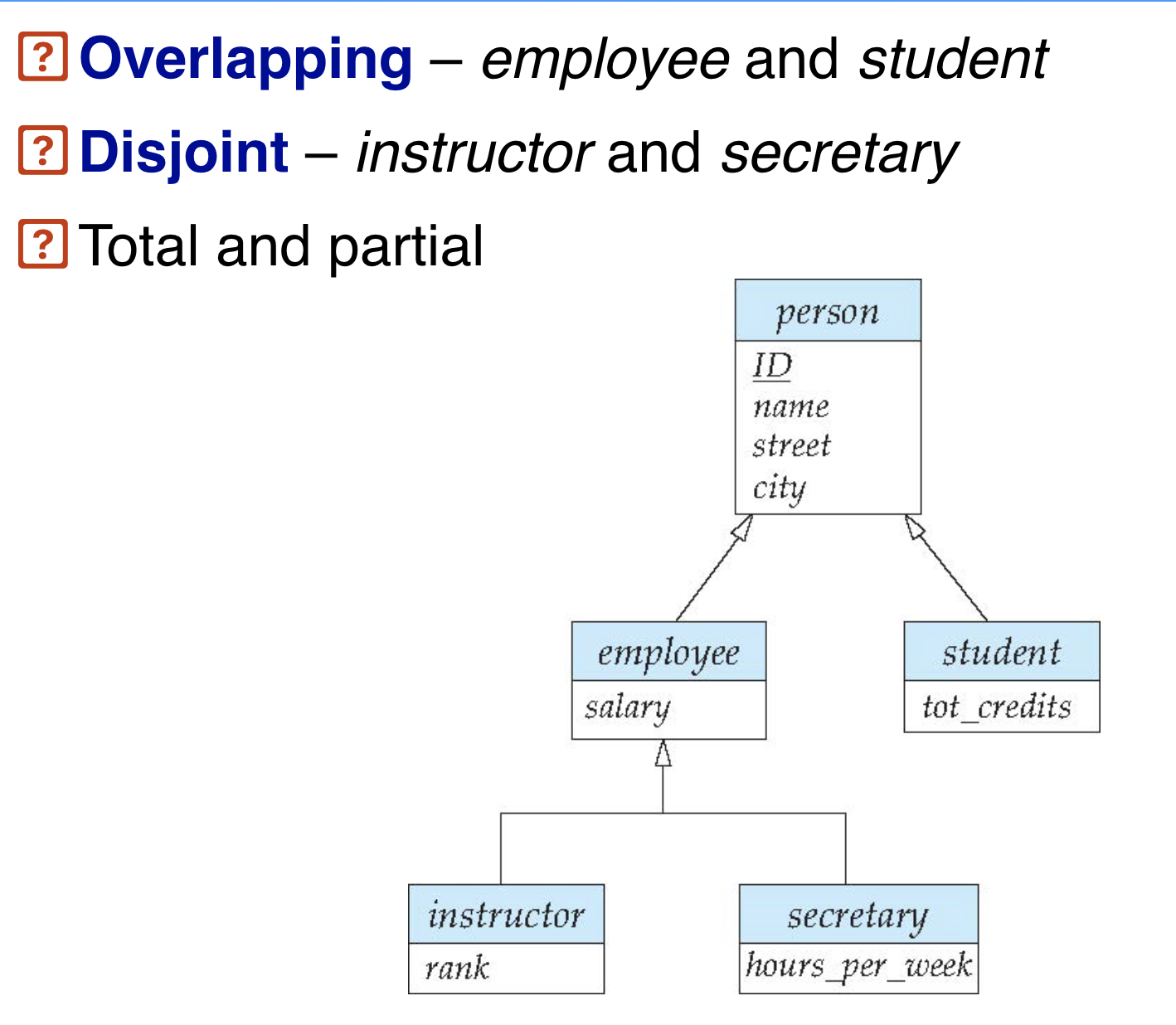 ? Overlapping – employee and student

? Disjoint – instructor and secretary

? Total and partial

person

ID
name
street
city

employee

salary

student

tot_credits

instructor

rank

secretary

hours_per_week